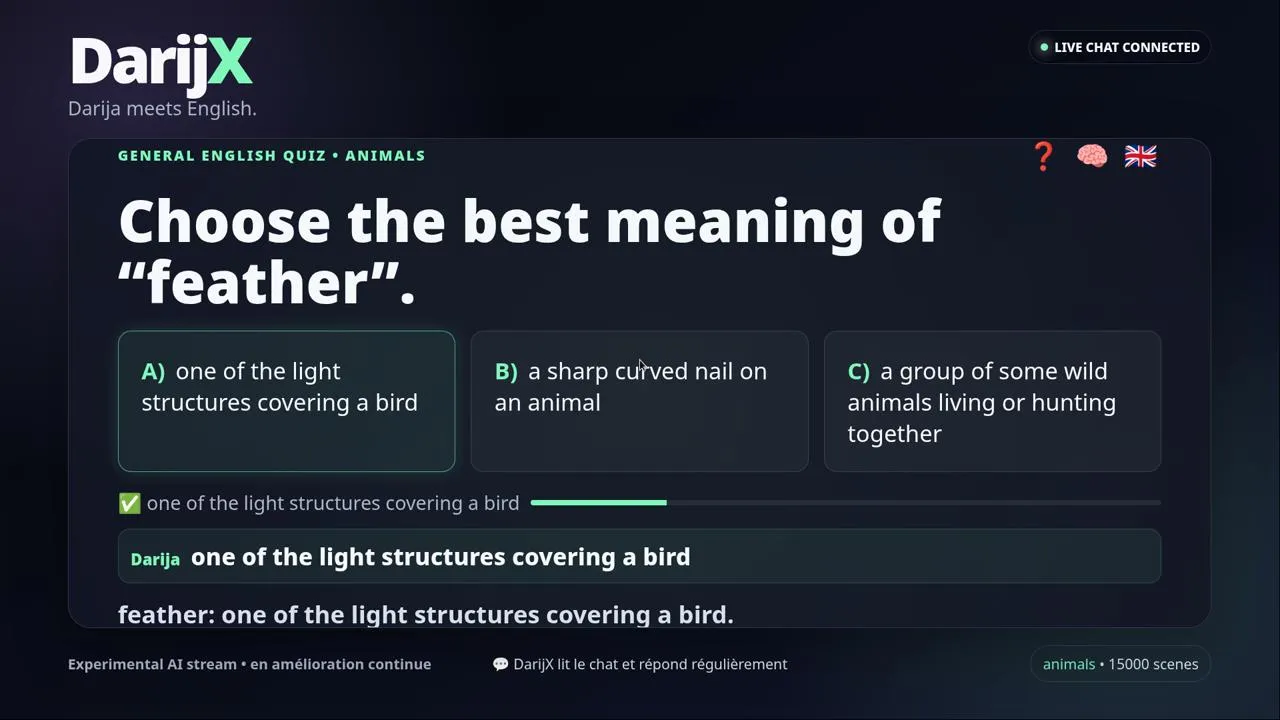 DarijX
Darija meets English.

LIVE CHAT CONNECTED

GENERAL ENGLISH QUIZ • ANIMALS

❓ 🧠 🇬🇧

Choose the best meaning of “feather”.

A) one of the light structures covering a bird

B) a sharp curved nail on an animal

C) a group of some wild animals living or hunting together

✅ one of the light structures covering a bird

Darija one of the light structures covering a bird

feather: one of the light structures covering a bird.

Experimental AI stream • en amélioration continue

💬 DarijX lit le chat et répond régulièrement

animals • 15000 scenes